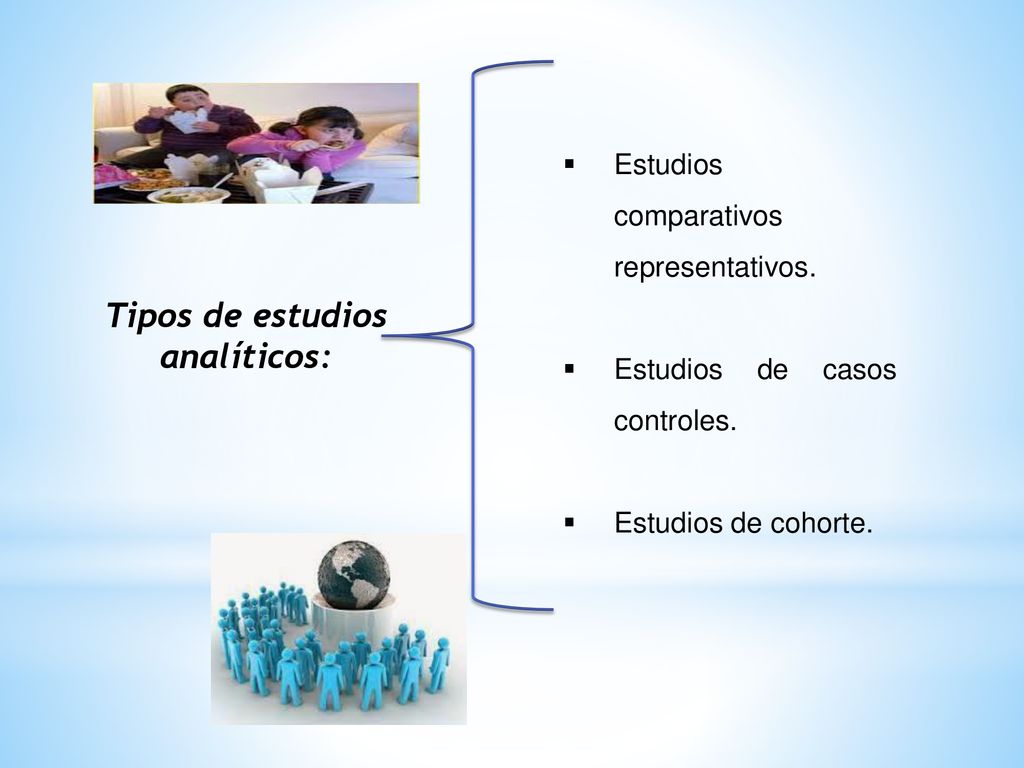 Tipos de estudios analíticos:

▪ Estudios comparativos representativos.

▪ Estudios de casos controles.

▪ Estudios de cohorte.